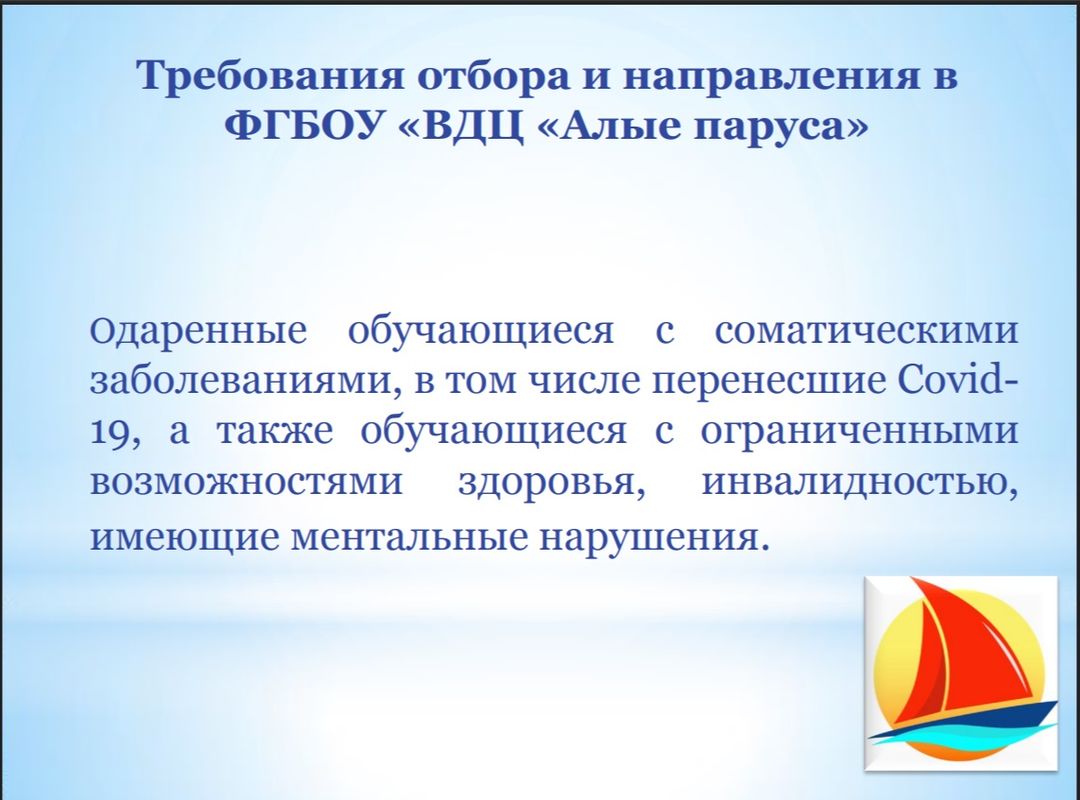 Требования отбора и направления в ФГБОУ «ВДЦ «Алые паруса»

Одаренные обучающиеся с соматическими заболеваниями, в том числе перенесшие Covid-19, а также обучающиеся с ограниченными возможностями здоровья, инвалидностью, имеющие ментальные нарушения.